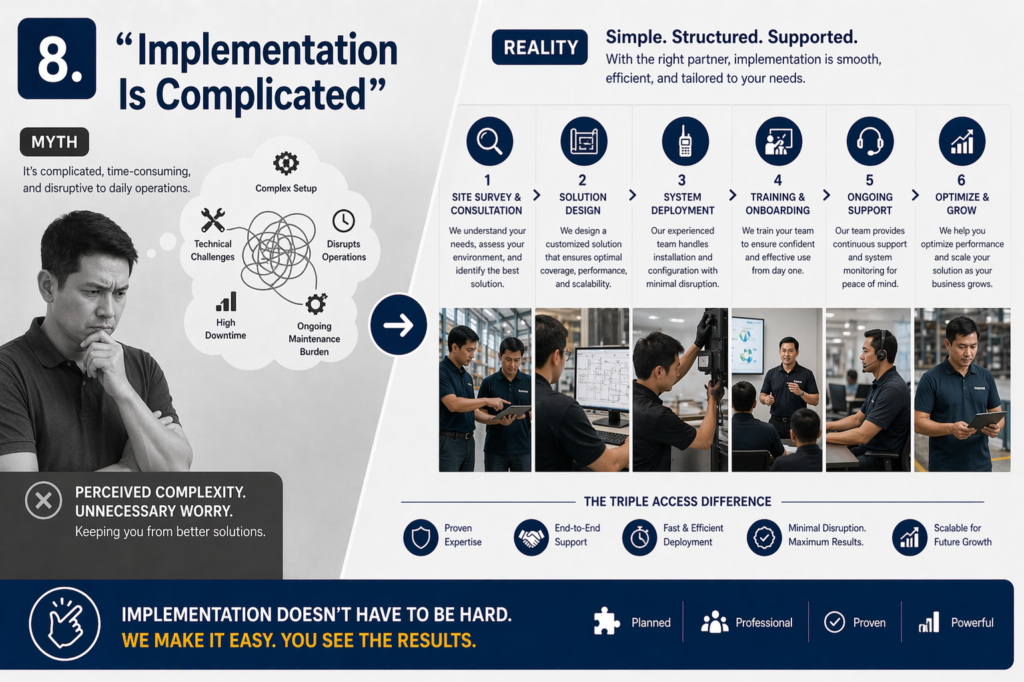 8. "Implementation Is Complicated"

MYTH

It's complicated, time-consuming, and disruptive to daily operations.

Complex Setup

Technical Challenges

Disrupts Operations

High Downtime

Ongoing Maintenance Burden

PERCEIVED COMPLEXITY. UNNECESSARY WORRY.
Keeping you from better solutions.

REALITY

Simple. Structured. Supported.
With the right partner, implementation is smooth, efficient, and tailored to your needs.

1
SITE SURVEY & CONSULTATION
We understand your needs, assess your environment, and identify the best solution.

2
SOLUTION DESIGN
We design a customized solution that ensures optimal coverage, performance, and scalability.

3
SYSTEM DEPLOYMENT
Our experienced team handles installation and configuration with minimal disruption.

4
TRAINING & ONBOARDING
We train your team to ensure confident and effective use from day one.

5
ONGOING SUPPORT
Our team provides continuous support and system monitoring for peace of mind.

6
OPTIMIZE & GROW
We help you optimize performance and scale your solution as your business grows.

THE TRIPLE ACCESS DIFFERENCE

Proven Expertise

End-to-End Support

Fast & Efficient Deployment

Minimal Disruption. Maximum Results.

Scalable for Future Growth

IMPLEMENTATION DOESN'T HAVE TO BE HARD.
WE MAKE IT EASY. YOU SEE THE RESULTS.

Planned

Professional

Proven

Powerful